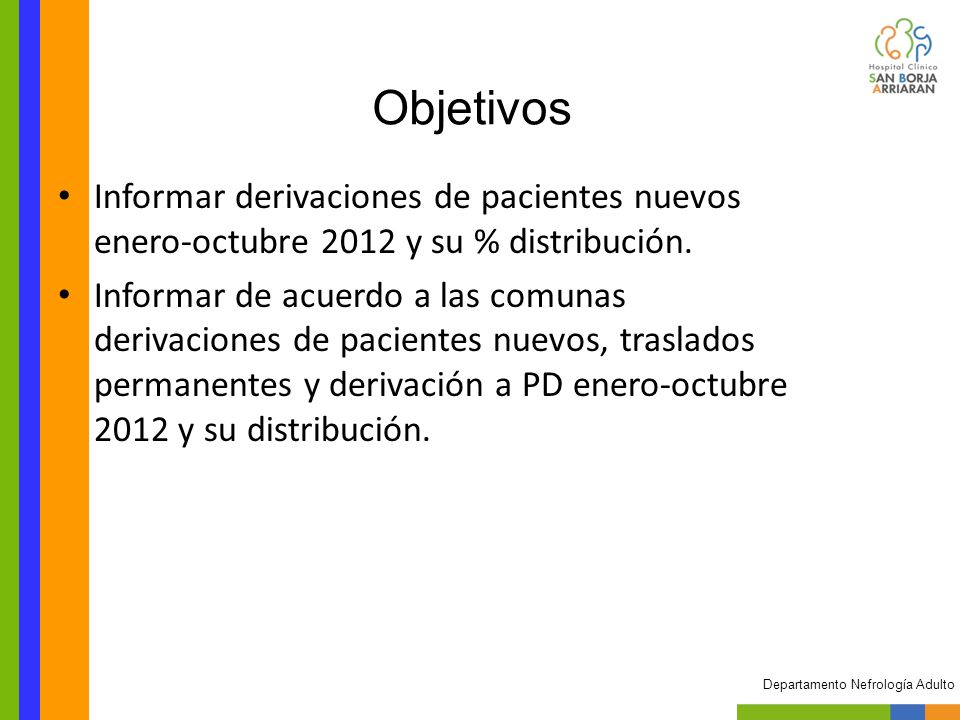 Hospital Clínico
SAN BORJA
ARRIARAN

Objetivos

• Informar derivaciones de pacientes nuevos enero-octubre 2012 y su % distribución.

• Informar de acuerdo a las comunas derivaciones de pacientes nuevos, traslados permanentes y derivación a PD enero-octubre 2012 y su distribución.

Departamento Nefrología Adulto